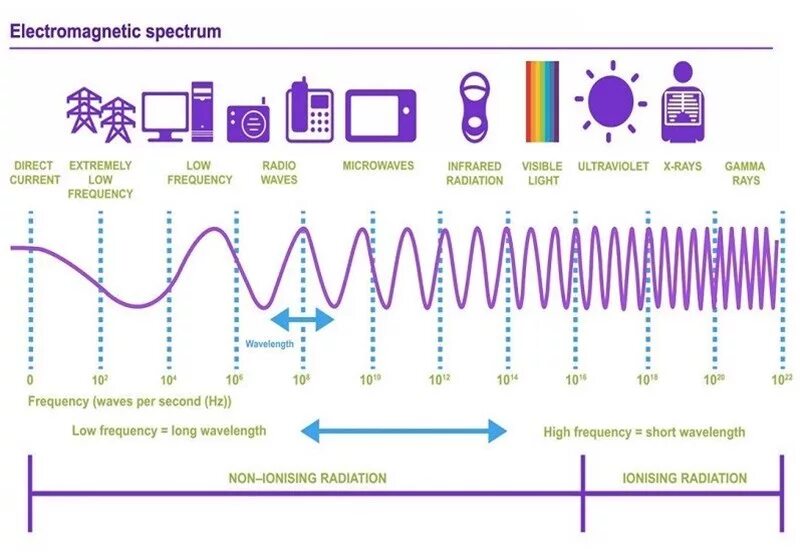 Electromagnetic spectrum

DIRECT CURRENT

EXTREMELY LOW FREQUENCY

LOW FREQUENCY

RADIO WAVES

MICROWAVES

INFRARED RADIATION

VISIBLE LIGHT

ULTRAVIOLET

X-RAYS

GAMMA RAYS

Wavelength

0 $10^2$ $10^4$ $10^6$ $10^8$ $10^{10}$ $10^{12}$ $10^{14}$ $10^{16}$ $10^{18}$ $10^{20}$ $10^{22}$

Frequency (waves per second (Hz))

Low frequency = long wavelength

High frequency = short wavelength

NON–IONISING RADIATION

IONISING RADIATION